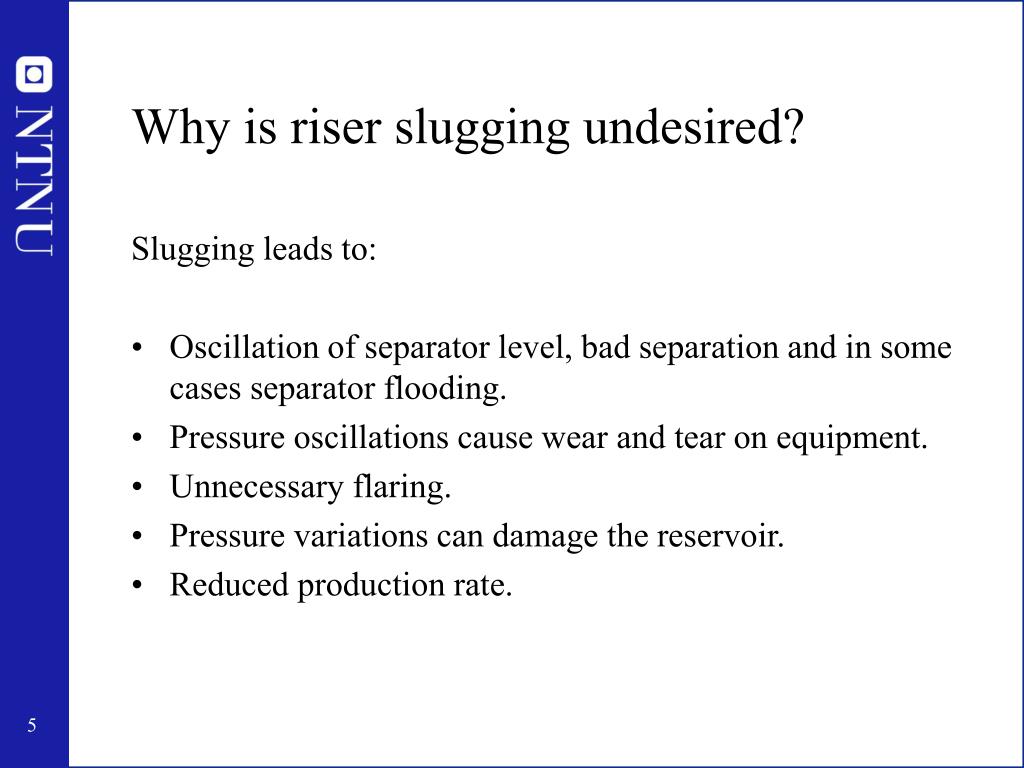 NTNU

Why is riser slugging undesired?

Slugging leads to:

• Oscillation of separator level, bad separation and in some cases separator flooding.
• Pressure oscillations cause wear and tear on equipment.
• Unnecessary flaring.
• Pressure variations can damage the reservoir.
• Reduced production rate.

5